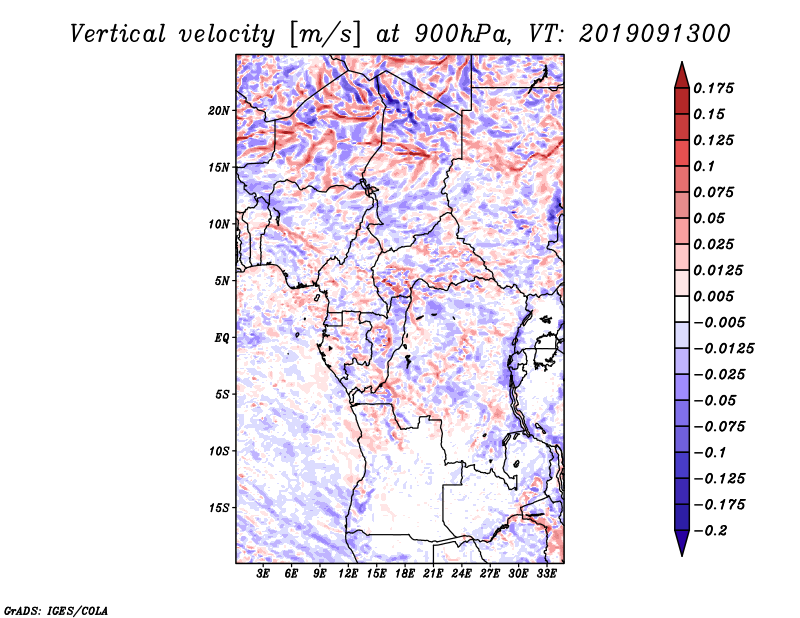 Vertical velocity [m/s] at 900hPa, VT: 2019091300

20N
15N
10N
5N
EQ
5S
10S
15S

3E 6E 9E 12E 15E 18E 21E 24E 27E 30E 33E

0.175
0.15
0.125
0.1
0.075
0.05
0.025
0.0125
0.005
−0.005
−0.0125
−0.025
−0.05
−0.075
−0.1
−0.125
−0.175
−0.2

GrADS: IGES/COLA